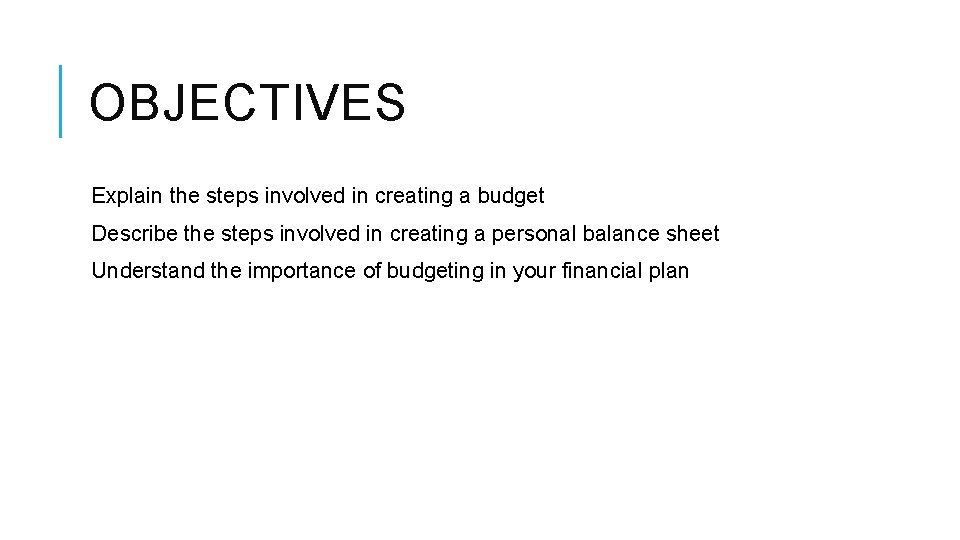 OBJECTIVES

Explain the steps involved in creating a budget

Describe the steps involved in creating a personal balance sheet

Understand the importance of budgeting in your financial plan